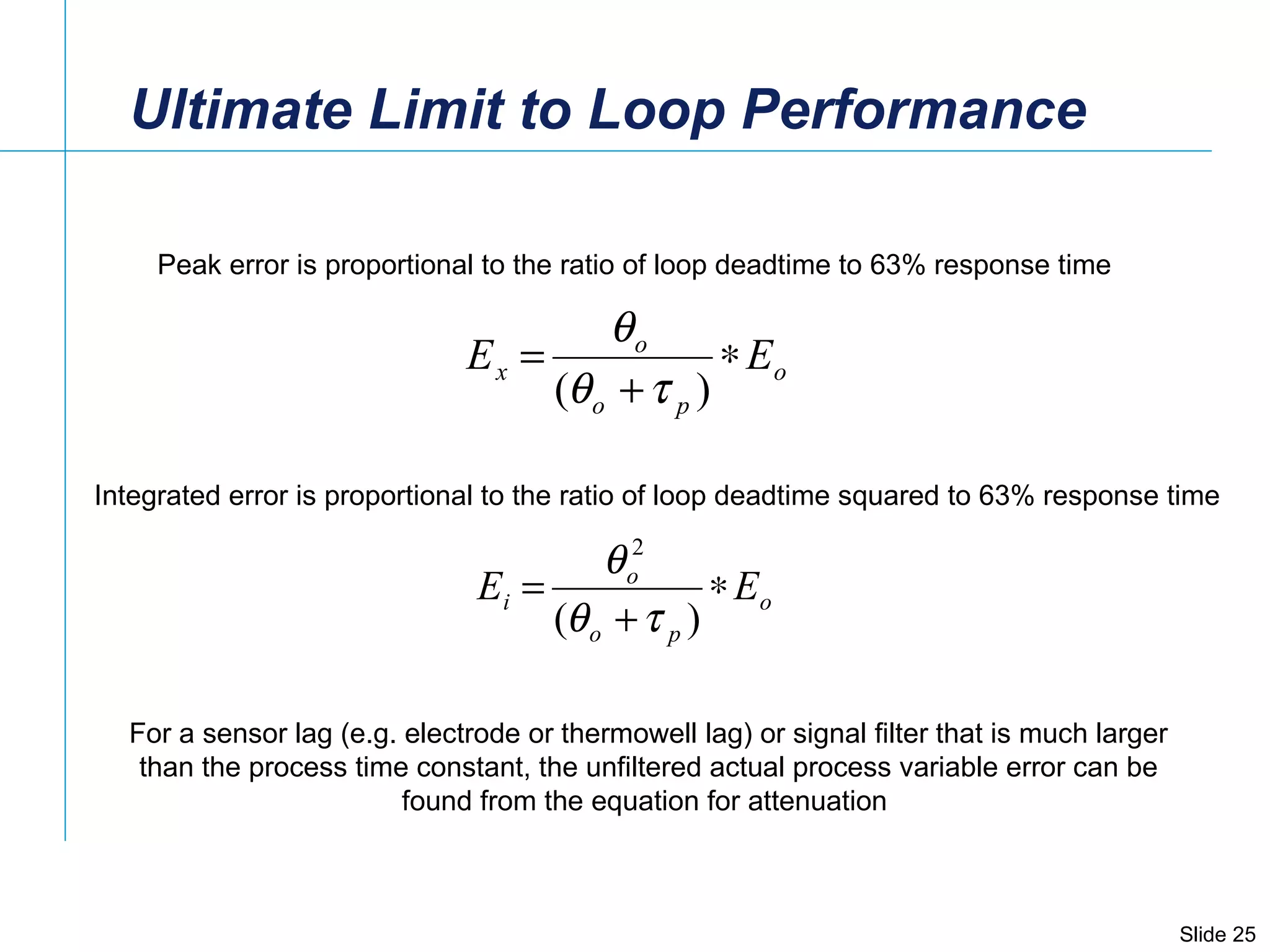 Ultimate Limit to Loop Performance

Peak error is proportional to the ratio of loop deadtime to 63% response time

$E_x = \frac{\theta_o}{(\theta_o + \tau_p)} * E_o$

Integrated error is proportional to the ratio of loop deadtime squared to 63% response time

$E_i = \frac{\theta_o^2}{(\theta_o + \tau_p)} * E_o$

For a sensor lag (e.g. electrode or thermowell lag) or signal filter that is much larger than the process time constant, the unfiltered actual process variable error can be found from the equation for attenuation

Slide 25